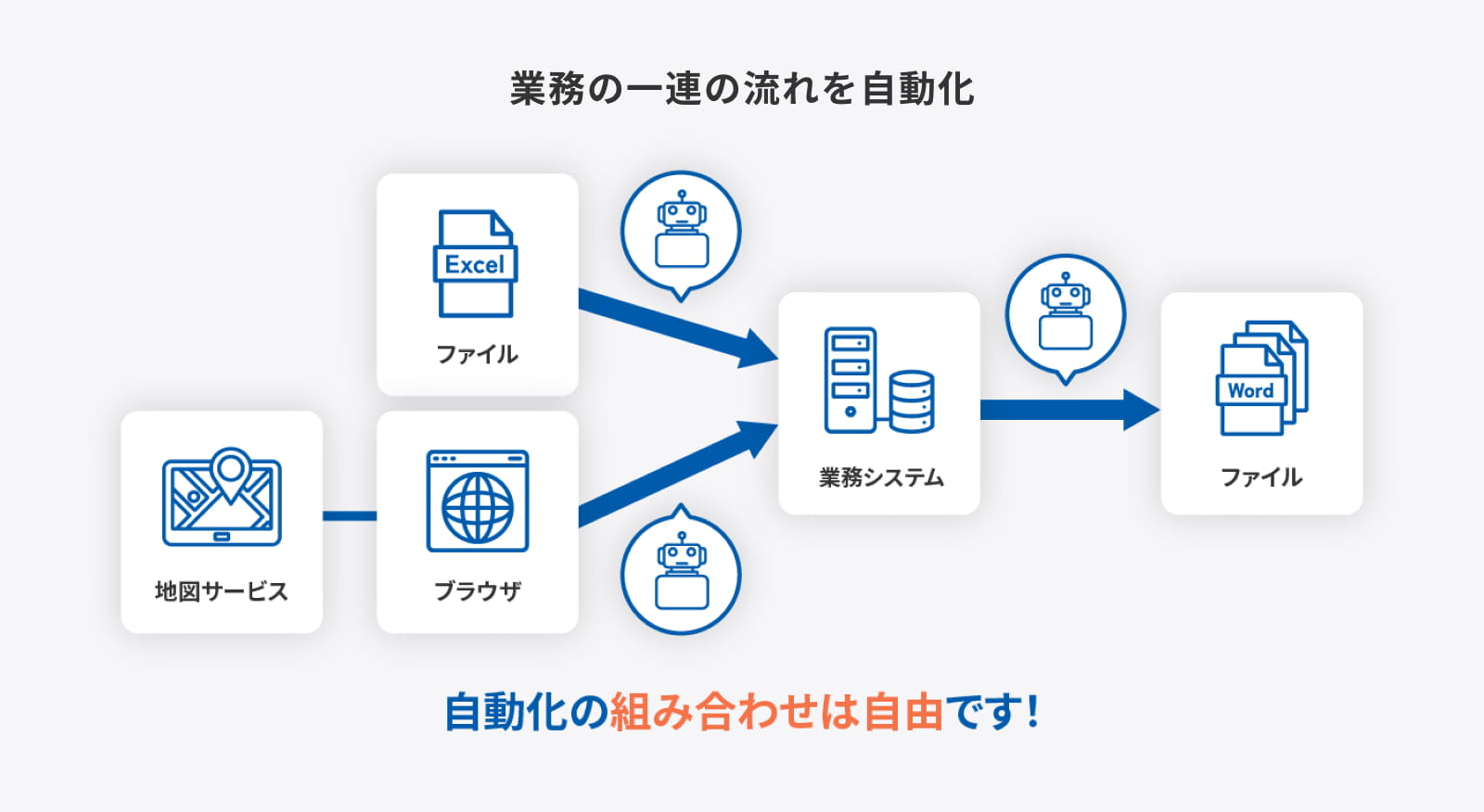 業務の一連の流れを自動化

Excel
ファイル

地図サービス

ブラウザ

業務システム

Word
ファイル

自動化の組み合わせは自由です!